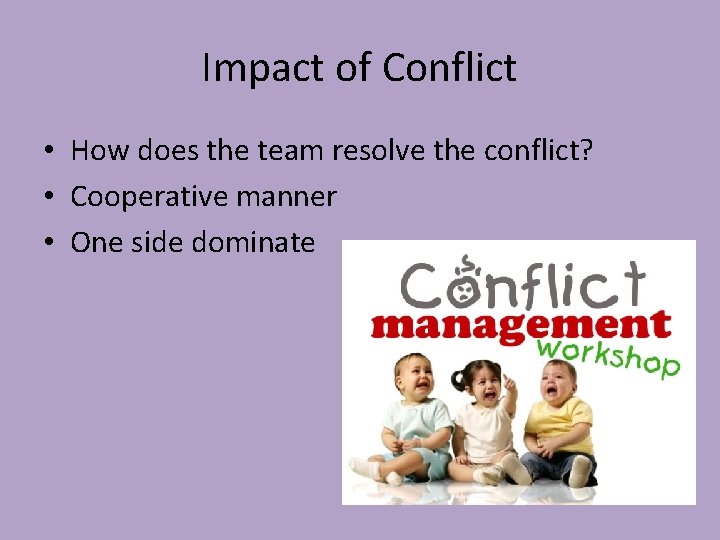 Impact of Conflict

• How does the team resolve the conflict?
• Cooperative manner
• One side dominate

Conflict
management
workshop